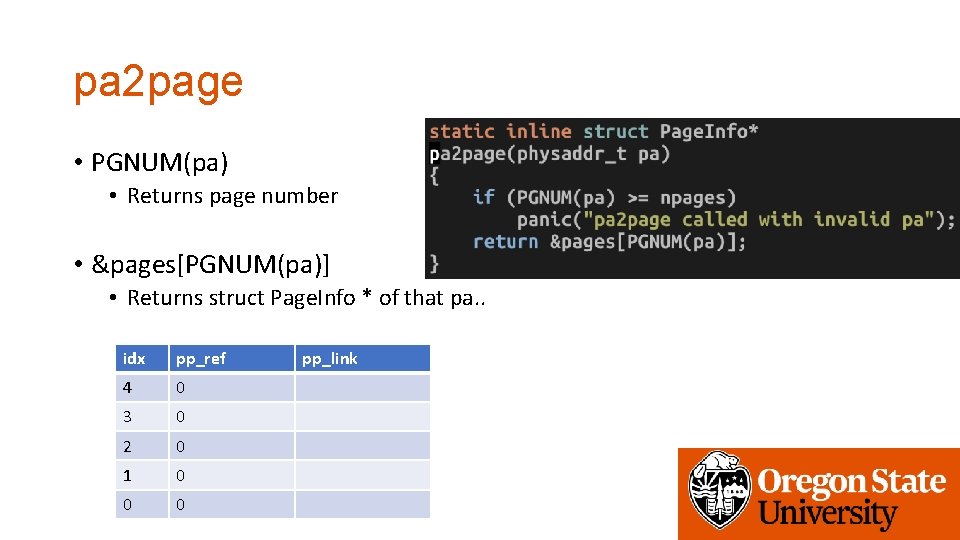 pa2page

• PGNUM(pa)
  • Returns page number

• &pages[PGNUM(pa)]
  • Returns struct PageInfo * of that pa..

static inline struct PageInfo*
pa2page(physaddr_t pa)
{
    if (PGNUM(pa) >= npages)
        panic("pa2page called with invalid pa");
    return &pages[PGNUM(pa)];
}

| idx | pp_ref | pp_link |
|---|---|---|
| 4 | 0 | |
| 3 | 0 | |
| 2 | 0 | |
| 1 | 0 | |
| 0 | 0 | |

Oregon State University